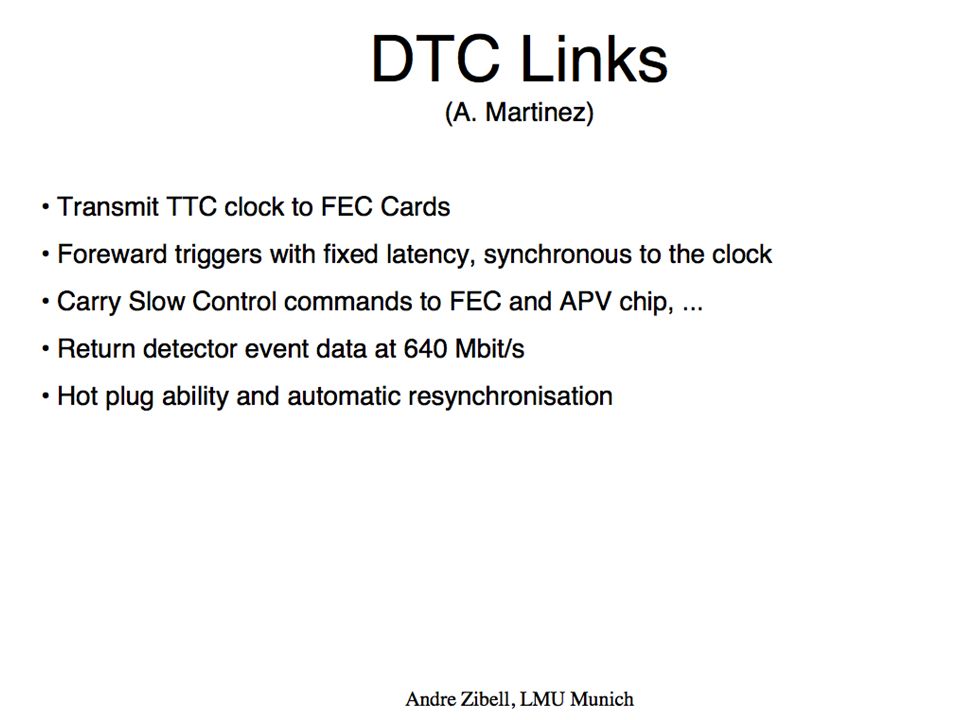 DTC Links
(A. Martinez)

• Transmit TTC clock to FEC Cards

• Foreward triggers with fixed latency, synchronous to the clock

• Carry Slow Control commands to FEC and APV chip, ...

• Return detector event data at 640 Mbit/s

• Hot plug ability and automatic resynchronisation

Andre Zibell, LMU Munich